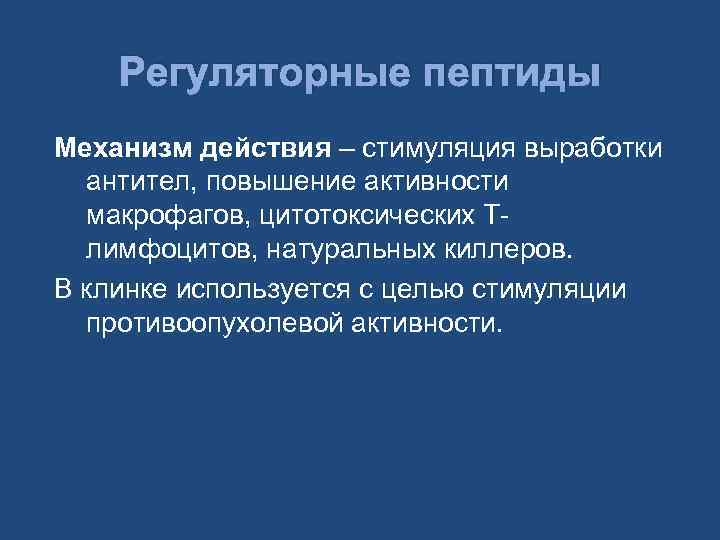 Регуляторные пептиды

Механизм действия – стимуляция выработки антител, повышение активности макрофагов, цитотоксических Т-лимфоцитов, натуральных киллеров.

В клинке используется с целью стимуляции противоопухолевой активности.